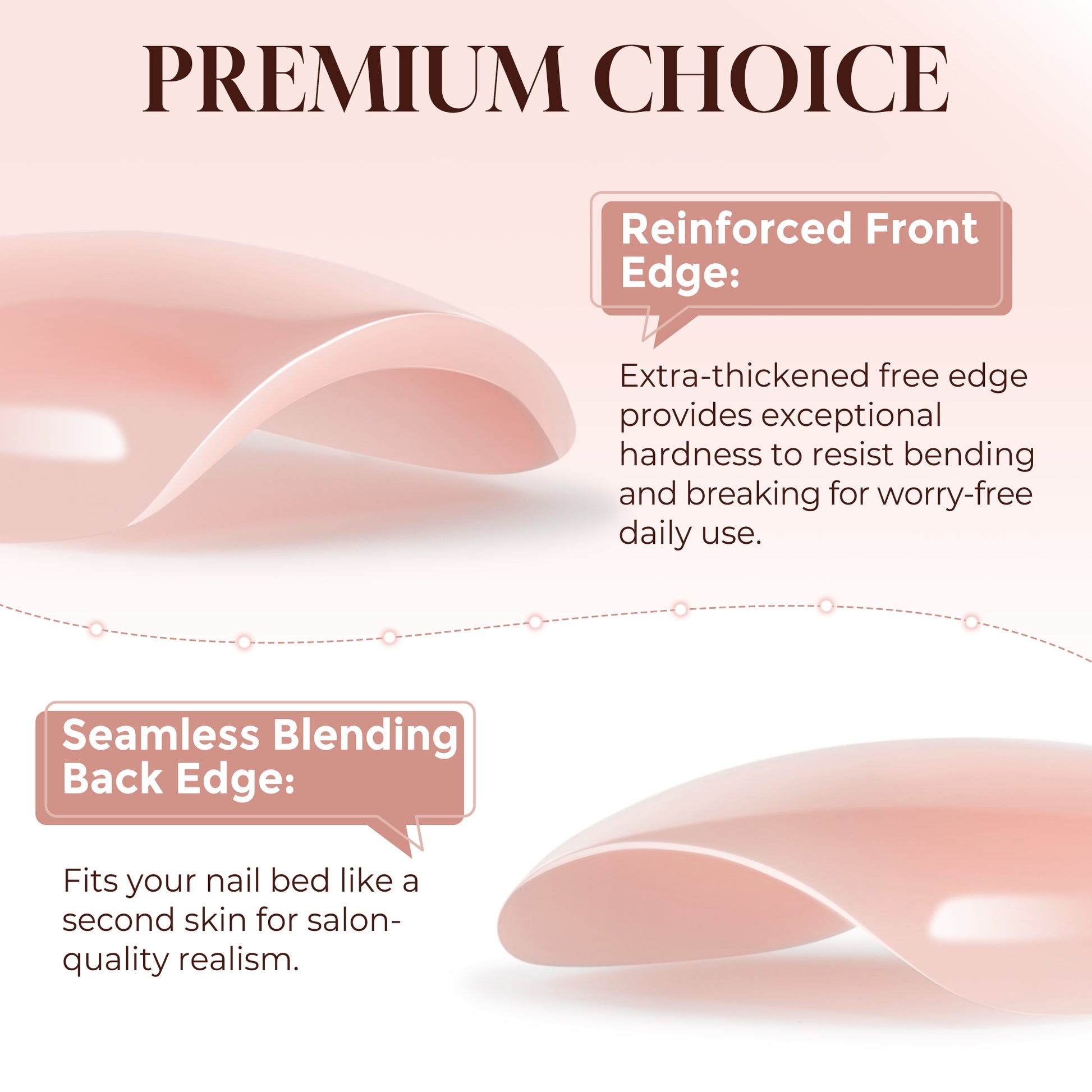 PREMIUM CHOICE

Reinforced Front Edge:

Extra-thickened free edge provides exceptional hardness to resist bending and breaking for worry-free daily use.

Seamless Blending Back Edge:

Fits your nail bed like a second skin for salon-quality realism.